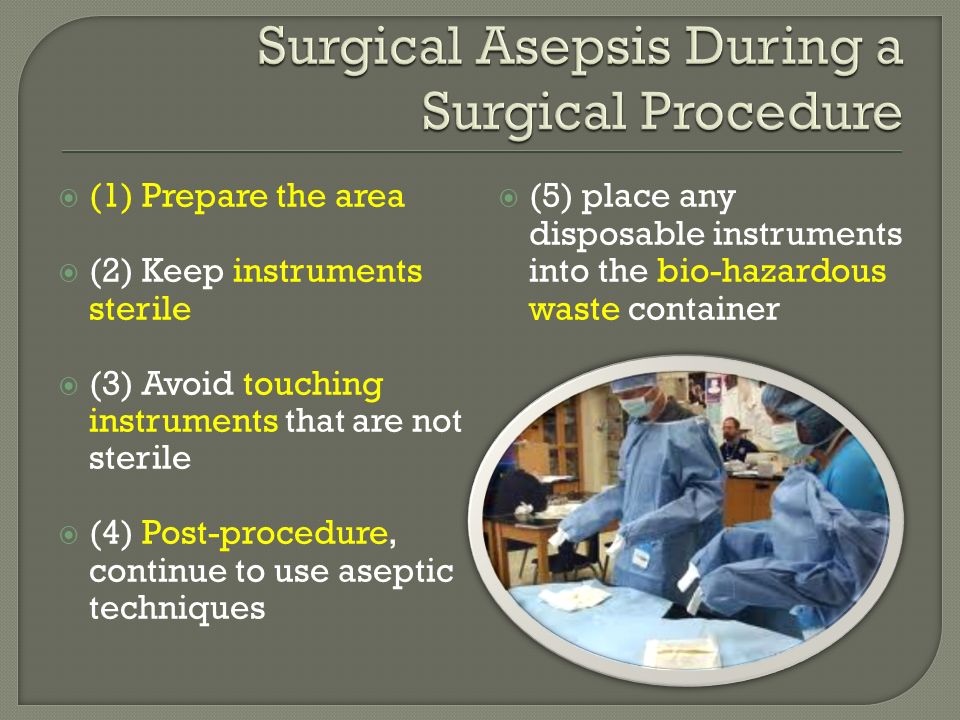 Surgical Asepsis During a Surgical Procedure

(1) Prepare the area

(2) Keep instruments sterile

(3) Avoid touching instruments that are not sterile

(4) Post-procedure, continue to use aseptic techniques

(5) place any disposable instruments into the bio-hazardous waste container